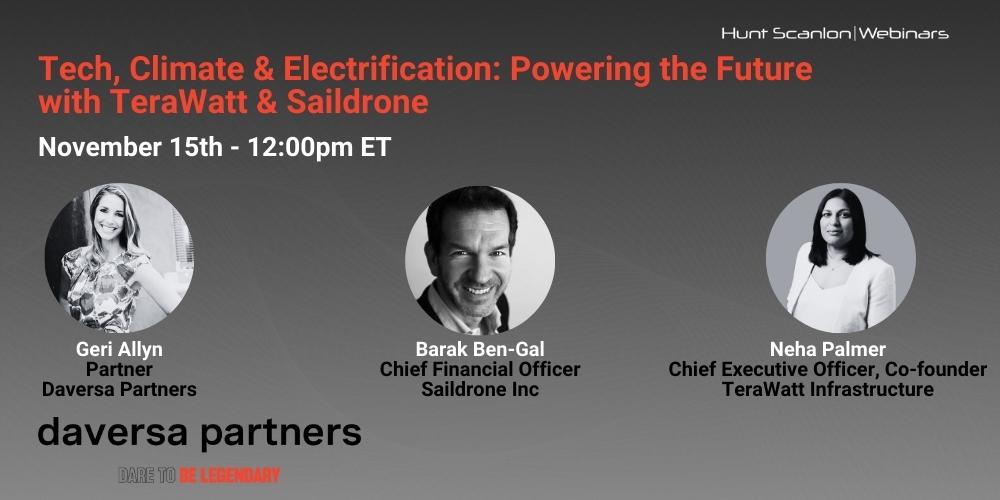 Hunt Scanlon | Webinars

Tech, Climate & Electrification: Powering the Future with TeraWatt & Saildrone

November 15th - 12:00pm ET

Geri Allyn
Partner
Daversa Partners

Barak Ben-Gal
Chief Financial Officer
Saildrone Inc

Neha Palmer
Chief Executive Officer, Co-founder
TeraWatt Infrastructure

daversa partners

DARE TO BE LEGENDARY